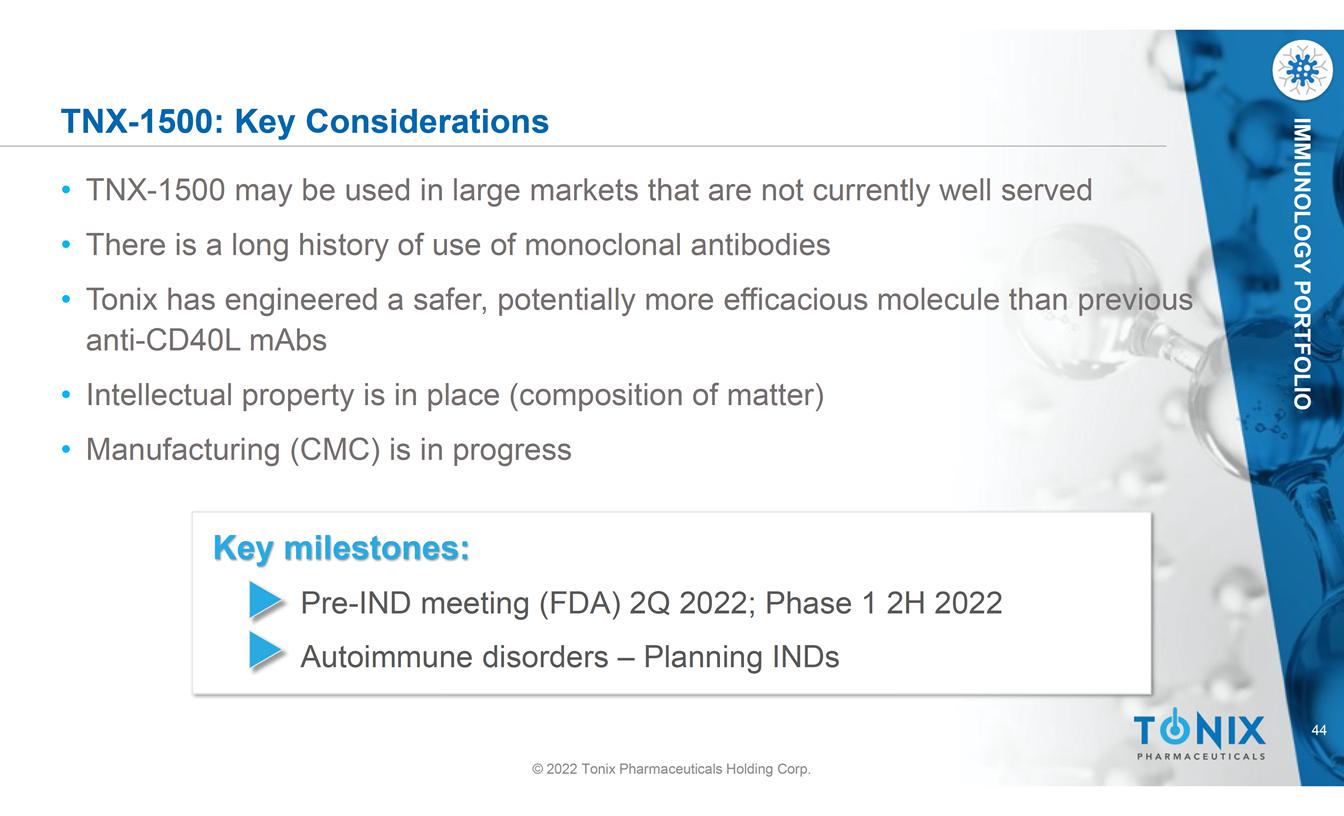 TNX-1500: Key Considerations

IMMUNOLOGY PORTFOLIO

• TNX-1500 may be used in large markets that are not currently well served
• There is a long history of use of monoclonal antibodies
• Tonix has engineered a safer, potentially more efficacious molecule than previous anti-CD40L mAbs
• Intellectual property is in place (composition of matter)
• Manufacturing (CMC) is in progress

Key milestones:
Pre-IND meeting (FDA) 2Q 2022; Phase 1 2H 2022
Autoimmune disorders – Planning INDs

TONIX PHARMACEUTICALS

44

© 2022 Tonix Pharmaceuticals Holding Corp.